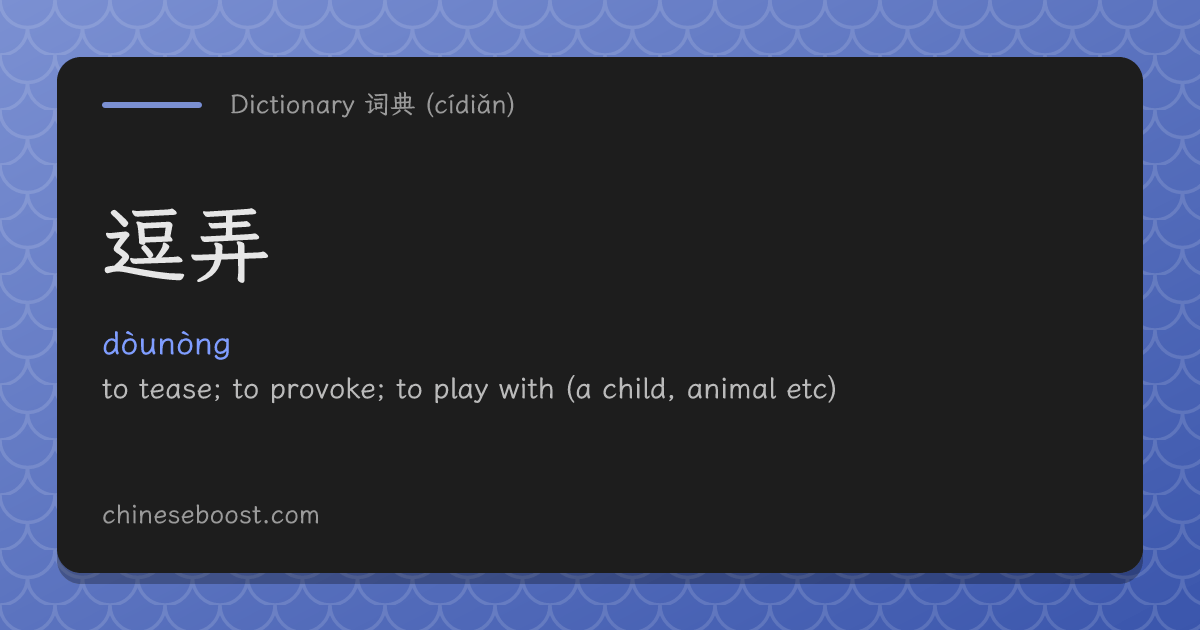 Dictionary 词典 (cídiǎn)

逗弄

dòunòng

to tease; to provoke; to play with (a child, animal etc)

chineseboost.com